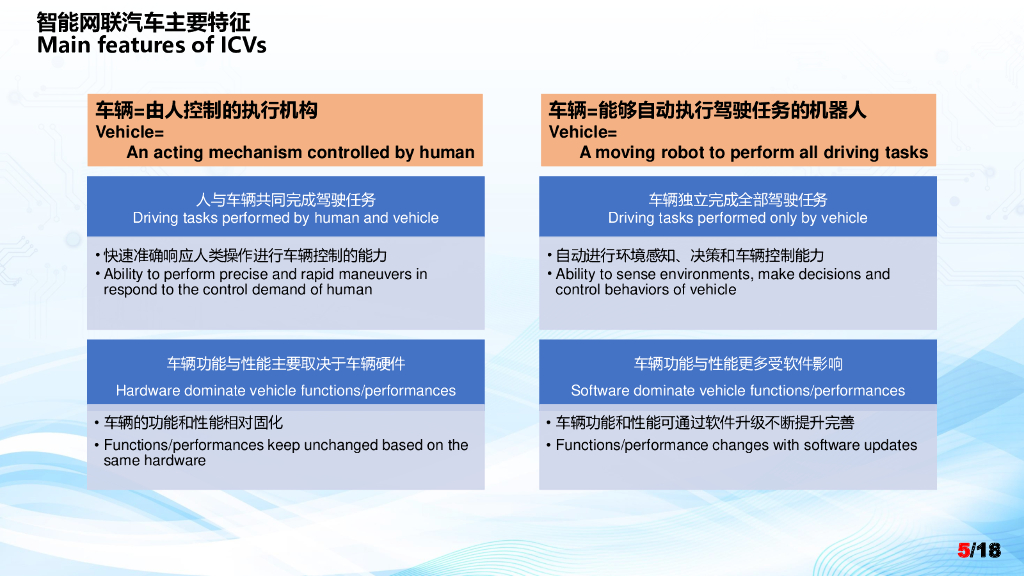 智能网联汽车主要特征
Main features of ICVs

车辆=由人控制的执行机构
Vehicle=
An acting mechanism controlled by human

人与车辆共同完成驾驶任务
Driving tasks performed by human and vehicle

• 快速准确响应人类操作进行车辆控制的能力
• Ability to perform precise and rapid maneuvers in respond to the control demand of human

车辆功能与性能主要取决于车辆硬件
Hardware dominate vehicle functions/performances

• 车辆的功能和性能相对固化
• Functions/performances keep unchanged based on the same hardware

车辆=能够自动执行驾驶任务的机器人
Vehicle=
A moving robot to perform all driving tasks

车辆独立完成全部驾驶任务
Driving tasks performed only by vehicle

• 自动进行环境感知、决策和车辆控制能力
• Ability to sense environments, make decisions and control behaviors of vehicle

车辆功能与性能更多受软件影响
Software dominate vehicle functions/performances

• 车辆功能和性能可通过软件升级不断提升完善
• Functions/performance changes with software updates

5/18